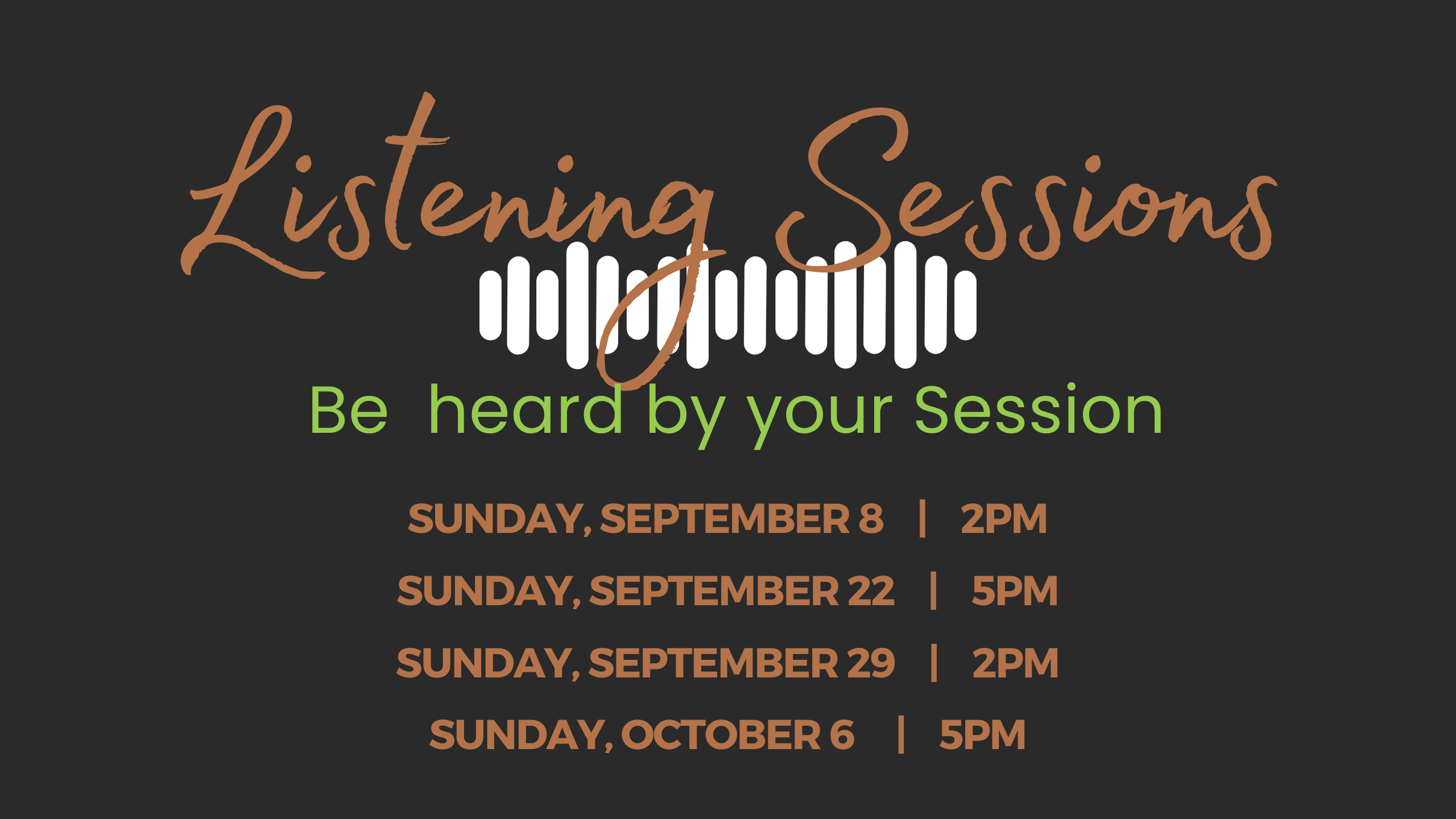 Listening Sessions

Be  heard by your Session

SUNDAY, SEPTEMBER 8 | 2PM

SUNDAY, SEPTEMBER 22 | 5PM

SUNDAY, SEPTEMBER 29 | 2PM

SUNDAY, OCTOBER 6 | 5PM